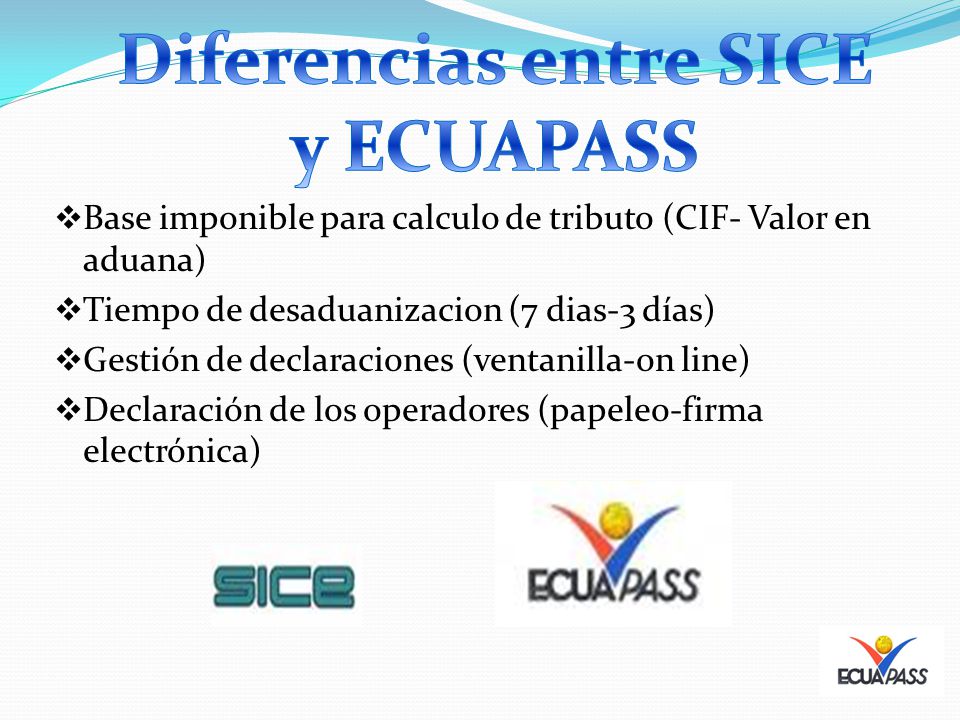 Diferencias entre SICE y ECUAPASS

❖Base imponible para calculo de tributo (CIF- Valor en aduana)
❖Tiempo de desaduanizacion (7 dias-3 días)
❖Gestión de declaraciones (ventanilla-on line)
❖Declaración de los operadores (papeleo-firma electrónica)

SICE

ECUAPASS

ECUAPASS